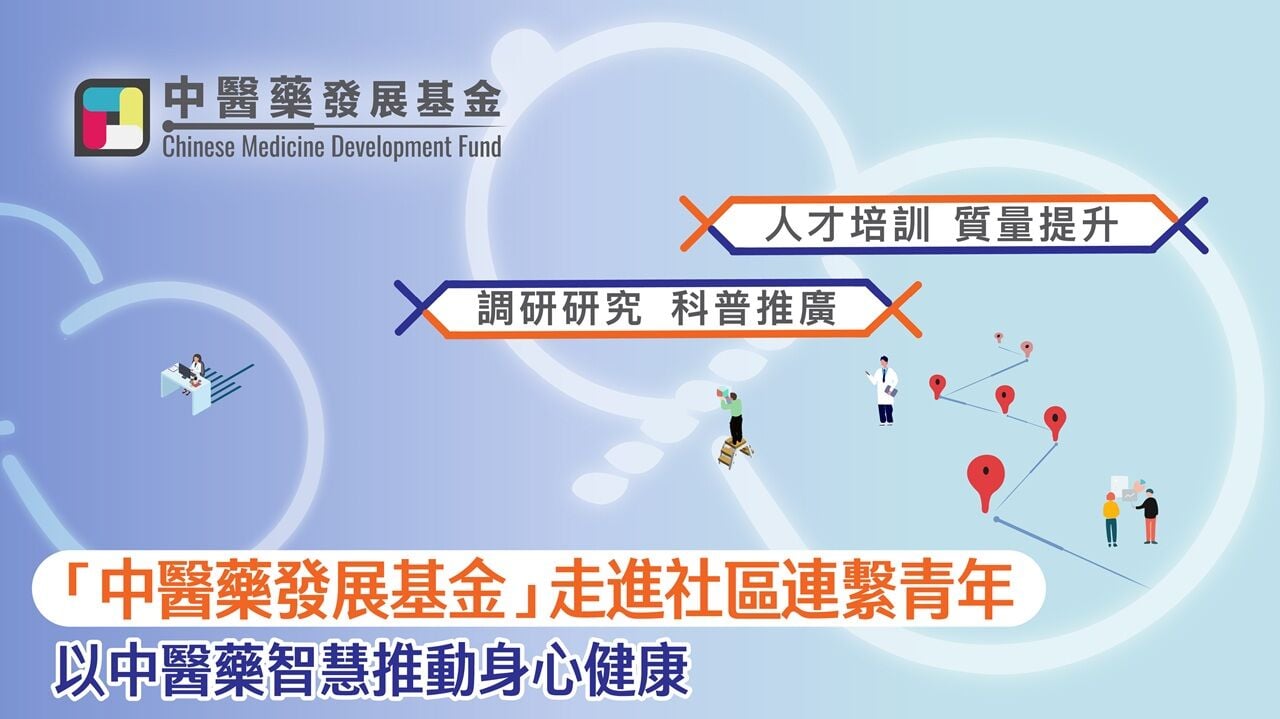 中醫藥發展基金
Chinese Medicine Development Fund

人才培訓 質量提升

調研研究 科普推廣

「中醫藥發展基金」走進社區連繫青年
以中醫藥智慧推動身心健康